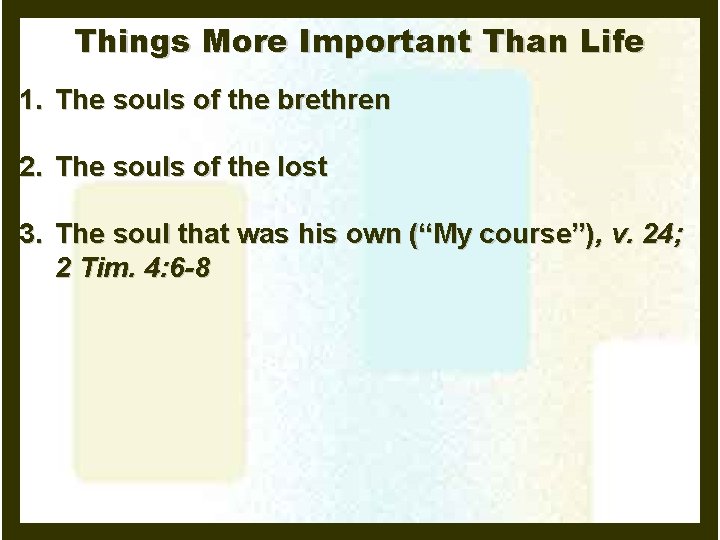 Things More Important Than Life

1. The souls of the brethren

2. The souls of the lost

3. The soul that was his own (“My course”), v. 24; 2 Tim. 4:6-8